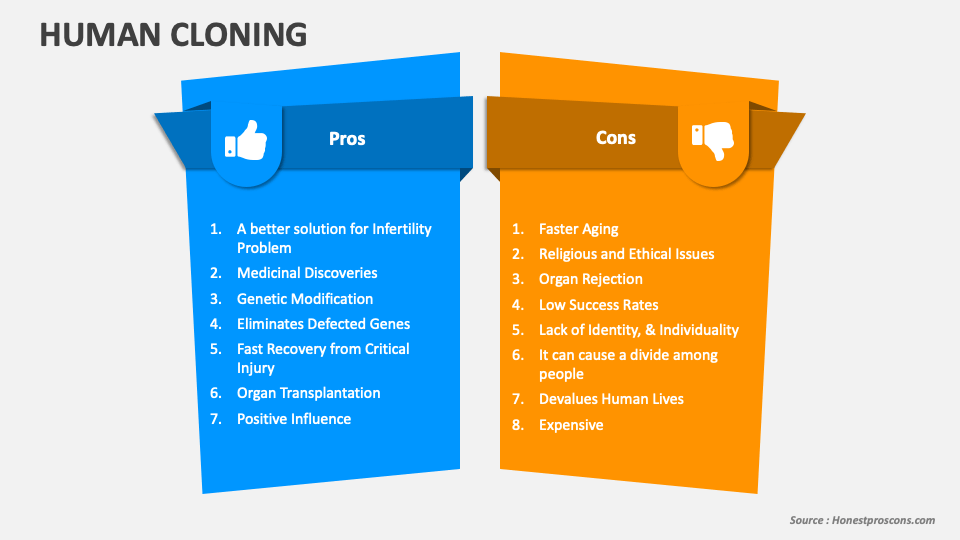 HUMAN CLONING

Pros

1. A better solution for Infertility Problem
2. Medicinal Discoveries
3. Genetic Modification
4. Eliminates Defected Genes
5. Fast Recovery from Critical Injury
6. Organ Transplantation
7. Positive Influence

Cons

1. Faster Aging
2. Religious and Ethical Issues
3. Organ Rejection
4. Low Success Rates
5. Lack of Identity, & Individuality
6. It can cause a divide among people
7. Devalues Human Lives
8. Expensive

Source : Honestproscons.com